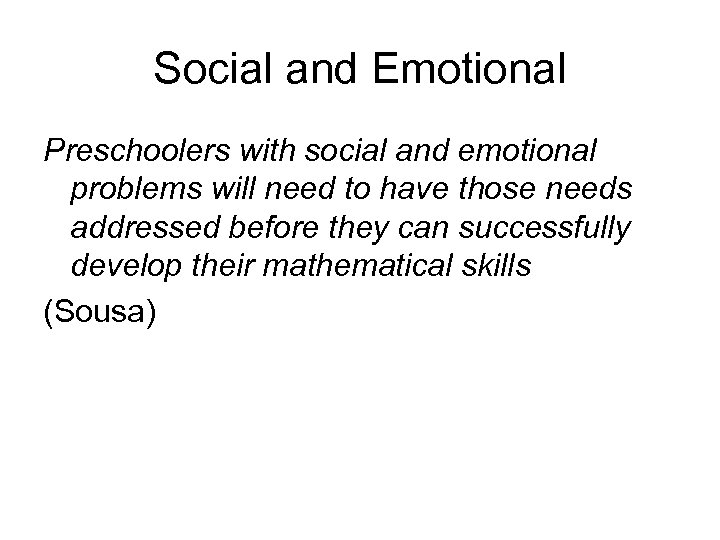 Social and Emotional

Preschoolers with social and emotional problems will need to have those needs addressed before they can successfully develop their mathematical skills

(Sousa)